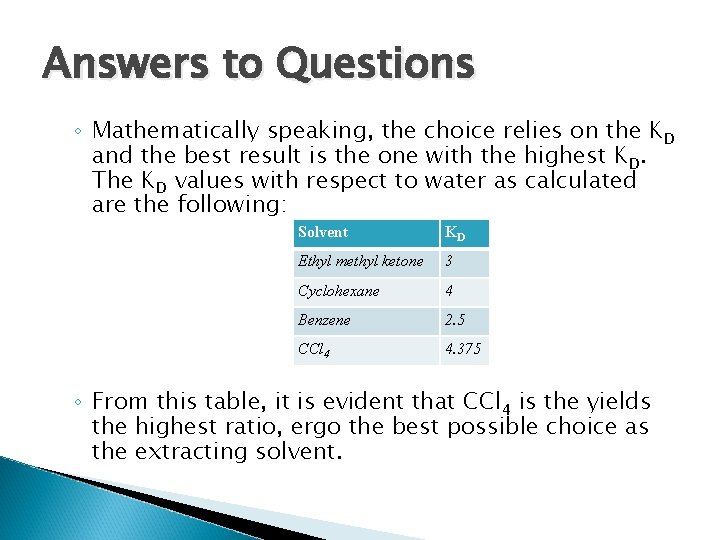 Answers to Questions

◦ Mathematically speaking, the choice relies on the $K_D$ and the best result is the one with the highest $K_D$. The $K_D$ values with respect to water as calculated are the following:

| Solvent | $K_D$ |
|---|---|
| Ethyl methyl ketone | 3 |
| Cyclohexane | 4 |
| Benzene | 2.5 |
| $CCl_4$ | 4.375 |

◦ From this table, it is evident that $CCl_4$ is the yields the highest ratio, ergo the best possible choice as the extracting solvent.